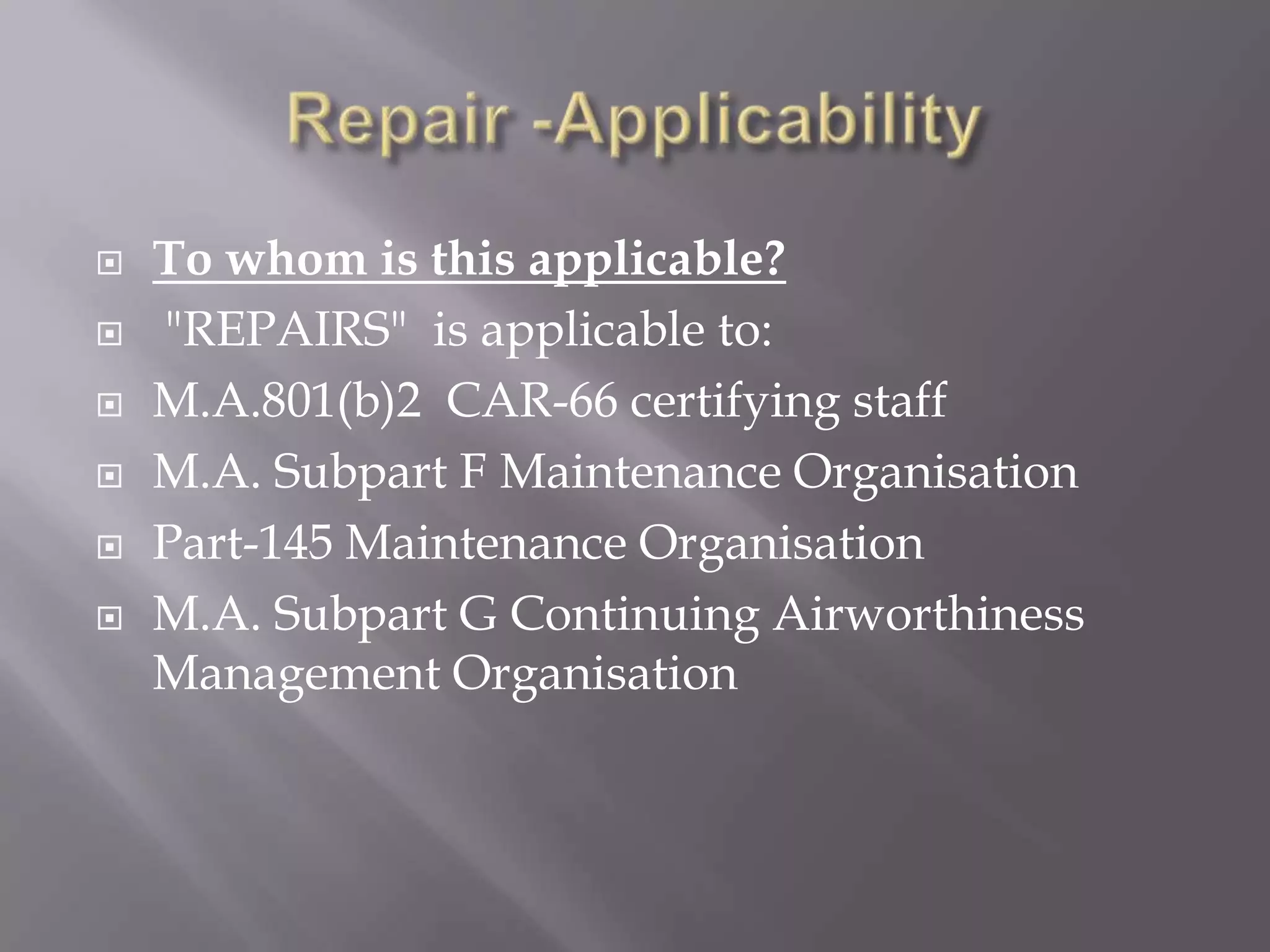 Repair -Applicability

To whom is this applicable?

"REPAIRS" is applicable to:

M.A.801(b)2 CAR-66 certifying staff

M.A. Subpart F Maintenance Organisation

Part-145 Maintenance Organisation

M.A. Subpart G Continuing Airworthiness Management Organisation